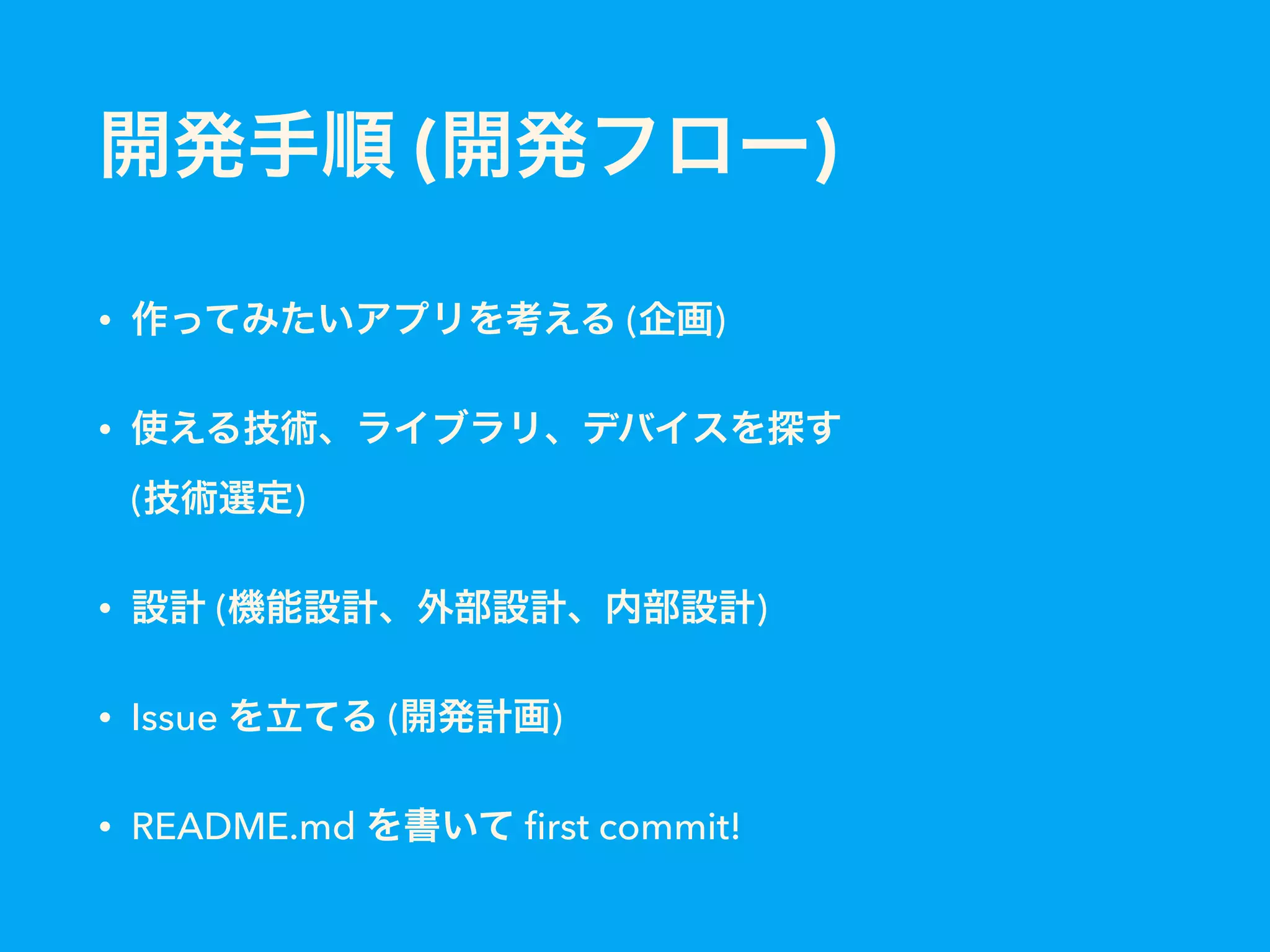 開発手順 (開発フロー)

• 作ってみたいアプリを考える (企画)

• 使える技術、ライブラリ、デバイスを探す (技術選定)

• 設計 (機能設計、外部設計、内部設計)

• Issue を立てる (開発計画)

• README.md を書いて first commit!